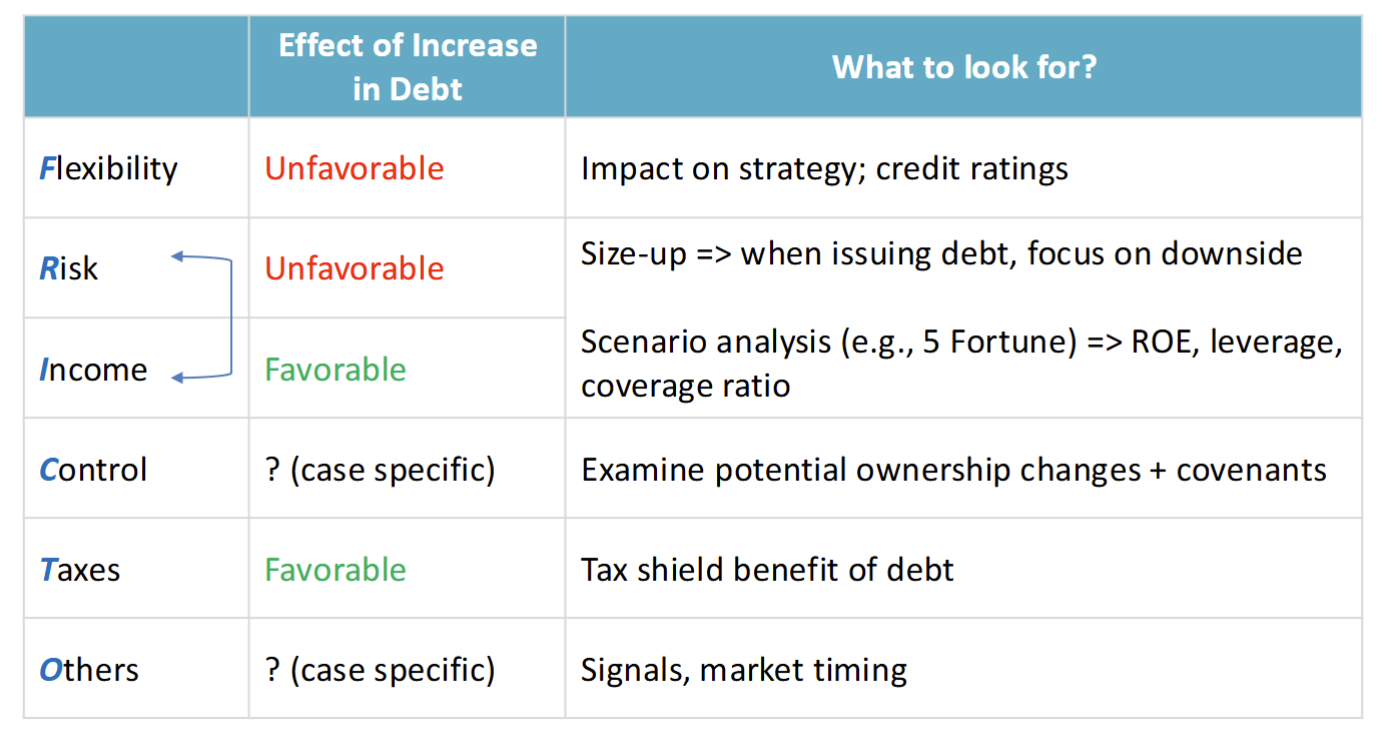 | | Effect of Increase in Debt | What to look for? |
|---|---|---|
| Flexibility | Unfavorable | Impact on strategy; credit ratings |
| Risk | Unfavorable | Size-up => when issuing debt, focus on downside |
| Income | Favorable | Scenario analysis (e.g., 5 Fortune) => ROE, leverage, coverage ratio |
| Control | ? (case specific) | Examine potential ownership changes + covenants |
| Taxes | Favorable | Tax shield benefit of debt |
| Others | ? (case specific) | Signals, market timing |